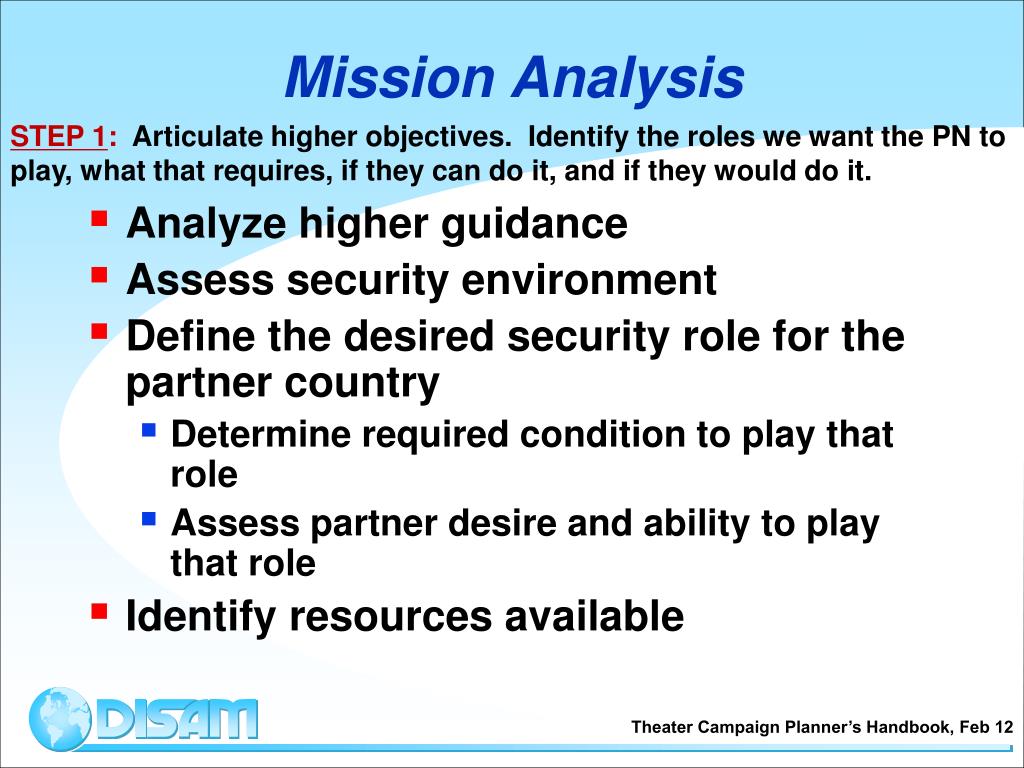 Mission Analysis

STEP 1: Articulate higher objectives. Identify the roles we want the PN to play, what that requires, if they can do it, and if they would do it.

- Analyze higher guidance
- Assess security environment
- Define the desired security role for the partner country
  - Determine required condition to play that role
  - Assess partner desire and ability to play that role
- Identify resources available

DISAM

Theater Campaign Planner's Handbook, Feb 12